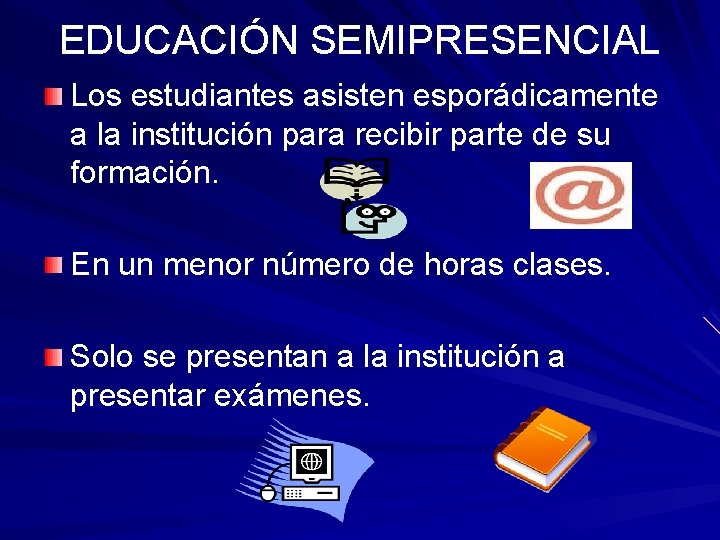 EDUCACIÓN SEMIPRESENCIAL

Los estudiantes asisten esporádicamente a la institución para recibir parte de su formación.

@

En un menor número de horas clases.

Solo se presentan a la institución a presentar exámenes.